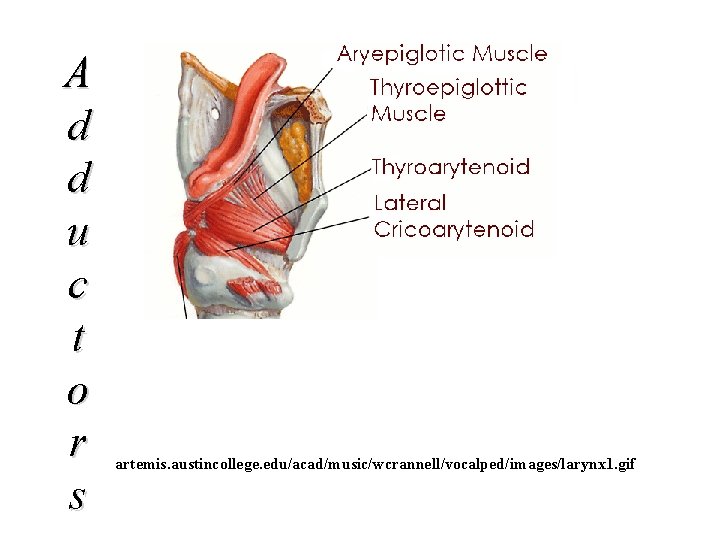 Adductors

Aryepiglotic Muscle

Thyroepiglottic Muscle

Thyroarytenoid

Lateral Cricoarytenoid

artemis.austincollege.edu/acad/music/wcrannell/vocalped/images/larynx1.gif